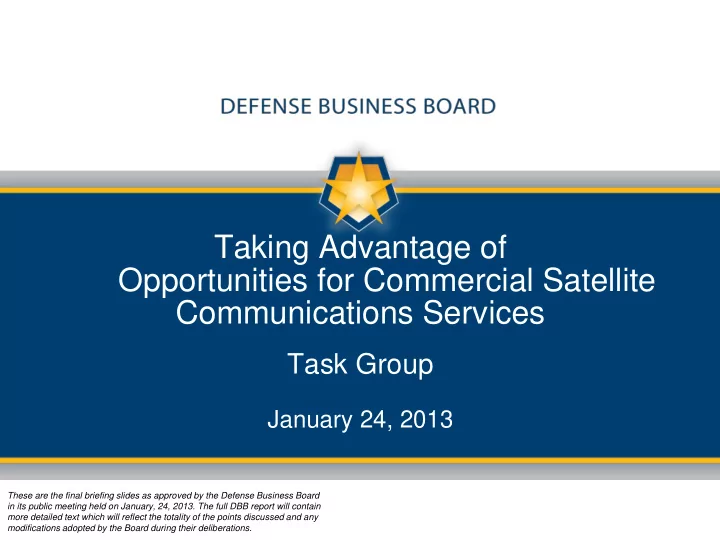 DEFENSE BUSINESS BOARD

Taking Advantage of Opportunities for Commercial Satellite Communications Services

Task Group

January 24, 2013

These are the final briefing slides as approved by the Defense Business Board in its public meeting held on January, 24, 2013. The full DBB report will contain more detailed text which will reflect the totality of the points discussed and any modifications adopted by the Board during their deliberations.